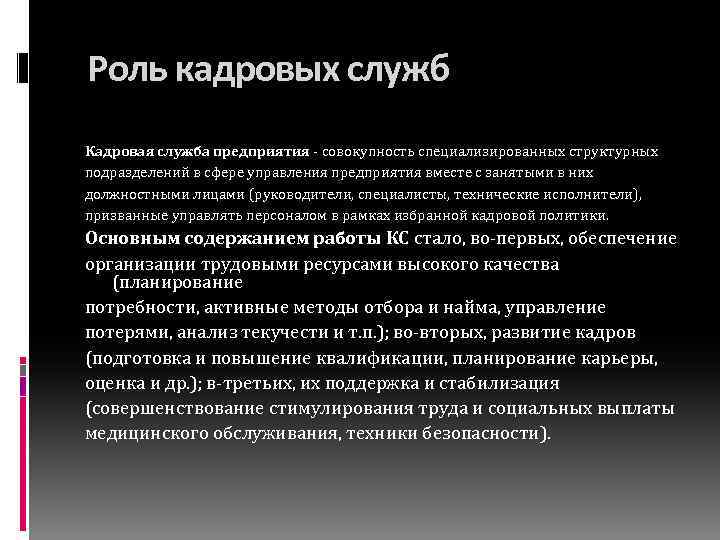 Роль кадровых служб

Кадровая служба предприятия - совокупность специализированных структурных подразделений в сфере управления предприятия вместе с занятыми в них должностными лицами (руководители, специалисты, технические исполнители), призванные управлять персоналом в рамках избранной кадровой политики.

Основным содержанием работы КС стало, во-первых, обеспечение организации трудовыми ресурсами высокого качества (планирование потребности, активные методы отбора и найма, управление потерями, анализ текучести и т.п.); во-вторых, развитие кадров (подготовка и повышение квалификации, планирование карьеры, оценка и др.); в-третьих, их поддержка и стабилизация (совершенствование стимулирования труда и социальных выплаты медицинского обслуживания, техники безопасности).